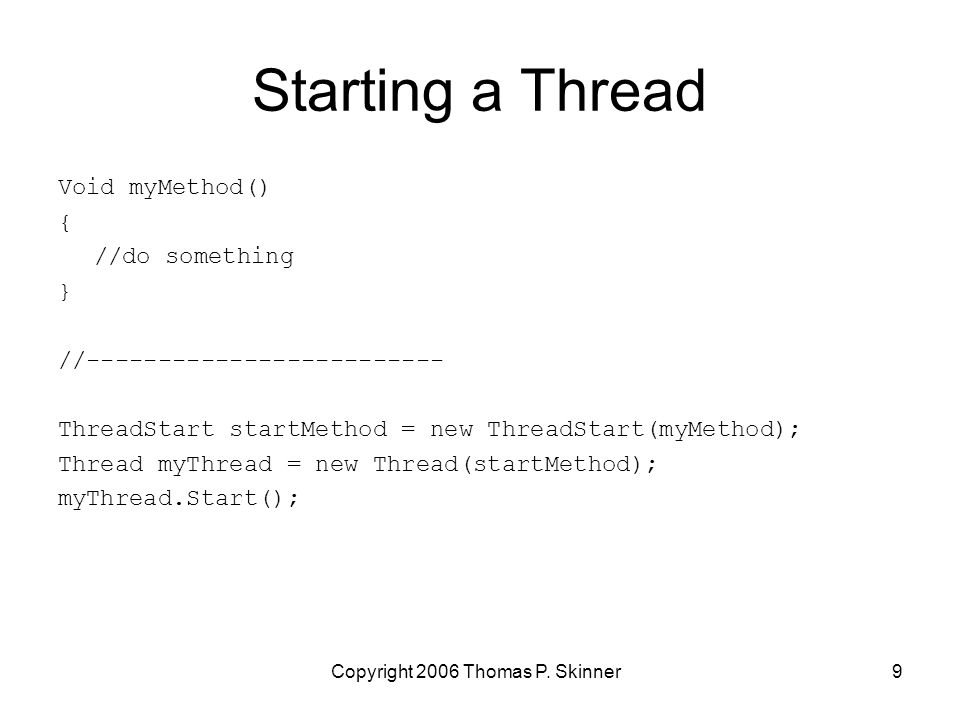 Starting a Thread

Void myMethod()
{
  //do something
}

//-------------------------

ThreadStart startMethod = new ThreadStart(myMethod);
Thread myThread = new Thread(startMethod);
myThread.Start();

Copyright 2006 Thomas P. Skinner

9